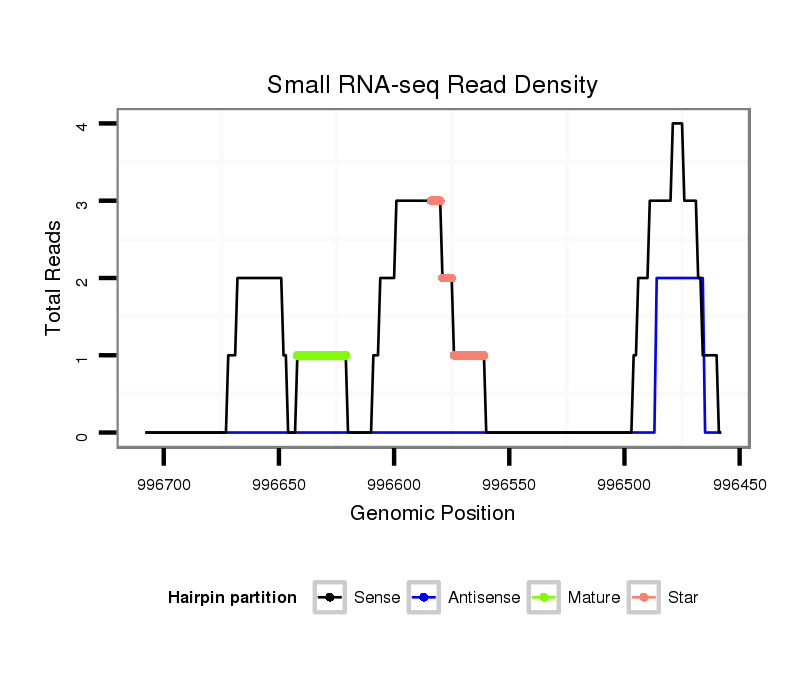 Small RNA-seq Read Density

Total Reads

4
3
2
1
0

996700
996650
996600
996550
996500
996450

Genomic Position

Hairpin partition
Sense
Antisense
Mature
Star